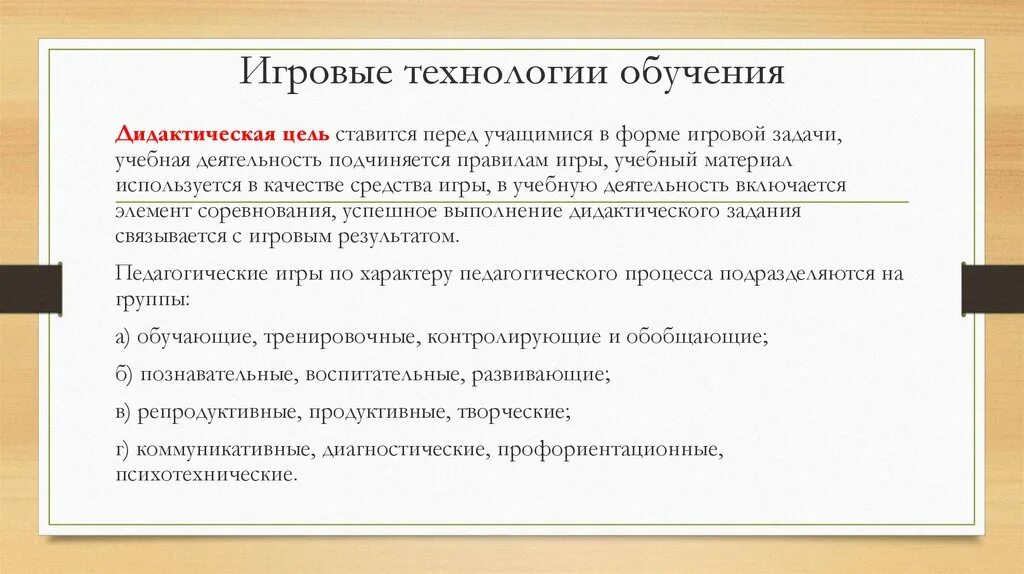 Игровые технологии обучения

Дидактическая цель ставится перед учащимися в форме игровой задачи, учебная деятельность подчиняется правилам игры, учебный материал используется в качестве средства игры, в учебную деятельность включается элемент соревнования, успешное выполнение дидактического задания связывается с игровым результатом.

Педагогические игры по характеру педагогического процесса подразделяются на группы:

а) обучающие, тренировочные, контролирующие и обобщающие;

б) познавательные, воспитательные, развивающие;

в) репродуктивные, продуктивные, творческие;

г) коммуникативные, диагностические, профориентационные, психотехнические.